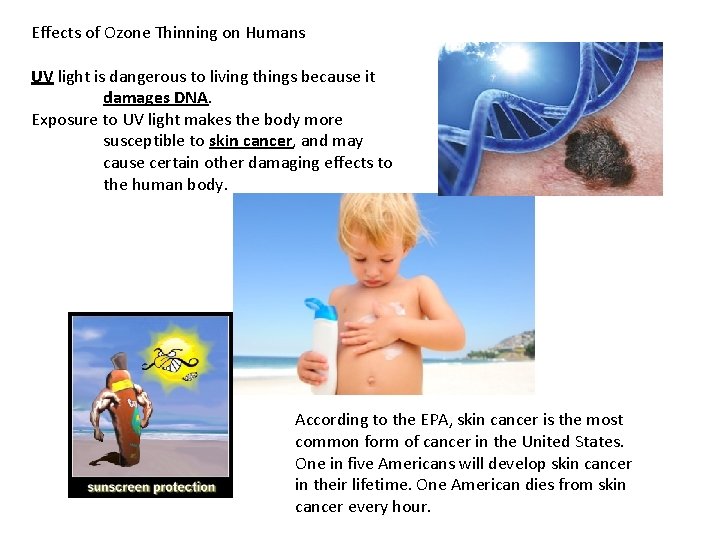 Effects of Ozone Thinning on Humans

UV light is dangerous to living things because it damages DNA.

Exposure to UV light makes the body more susceptible to skin cancer, and may cause certain other damaging effects to the human body.

sunscreen protection

According to the EPA, skin cancer is the most common form of cancer in the United States. One in five Americans will develop skin cancer in their lifetime. One American dies from skin cancer every hour.